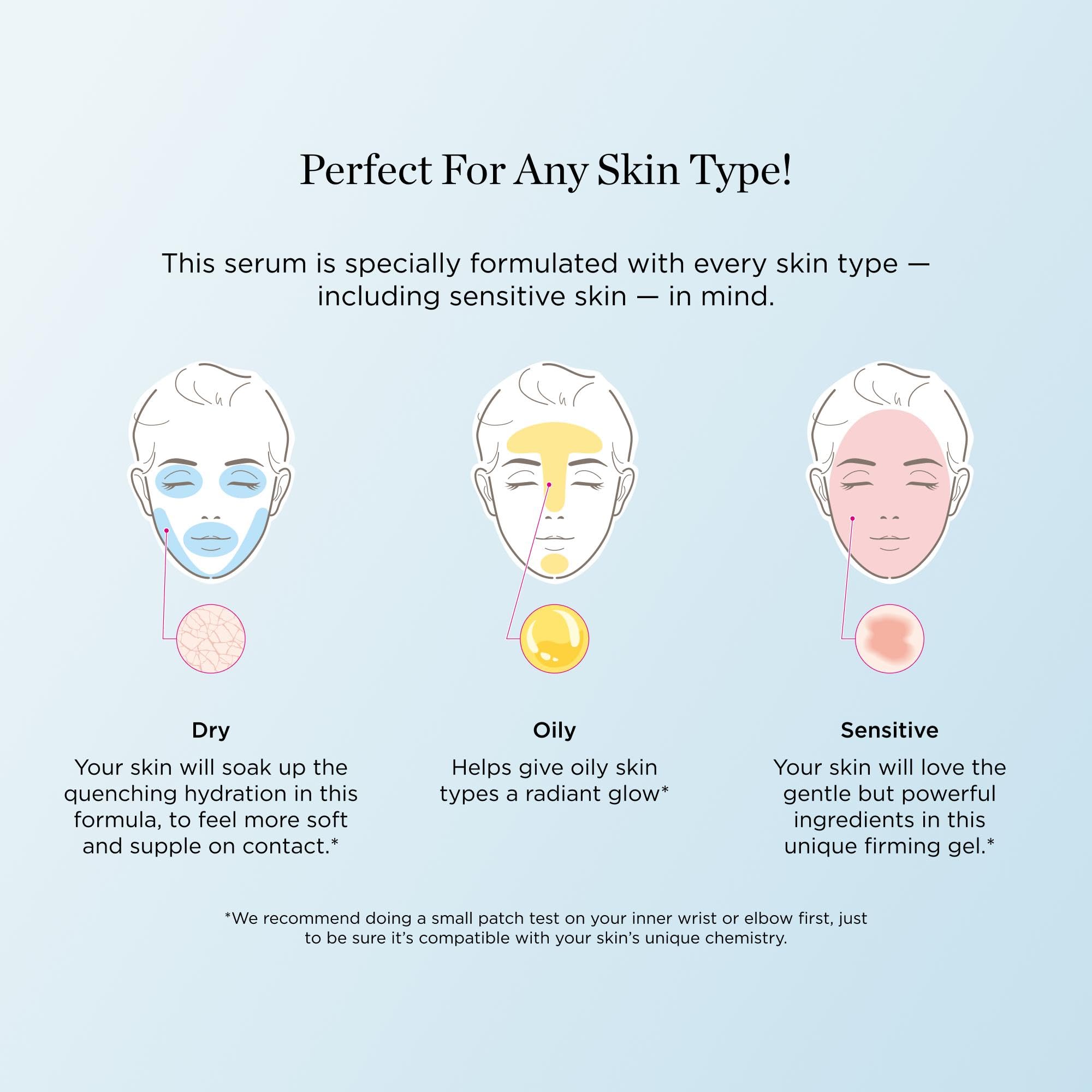 Perfect For Any Skin Type!

This serum is specially formulated with every skin type — including sensitive skin — in mind.

Dry

Your skin will soak up the quenching hydration in this formula, to feel more soft and supple on contact.*

Oily

Helps give oily skin types a radiant glow*

Sensitive

Your skin will love the gentle but powerful ingredients in this unique firming gel.*

*We recommend doing a small patch test on your inner wrist or elbow first, just to be sure it's compatible with your skin's unique chemistry.